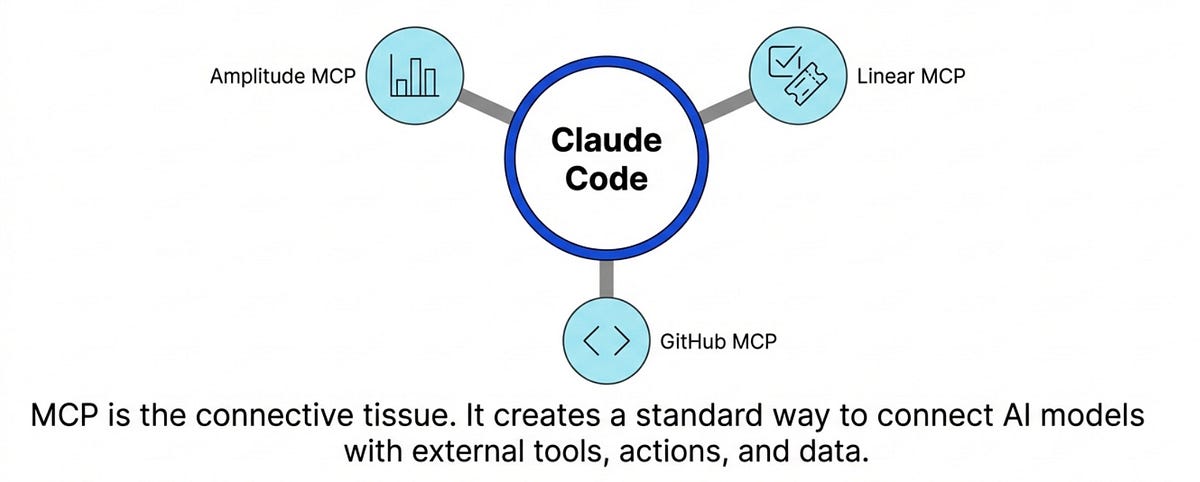 Amplitude MCP

Linear MCP

Claude Code

GitHub MCP

MCP is the connective tissue. It creates a standard way to connect AI models with external tools, actions, and data.